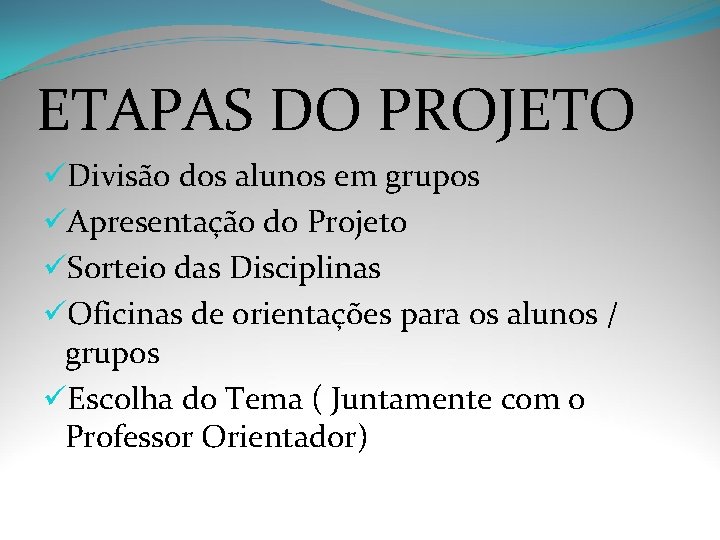 ETAPAS DO PROJETO

✓Divisão dos alunos em grupos

✓Apresentação do Projeto

✓Sorteio das Disciplinas

✓Oficinas de orientações para os alunos / grupos

✓Escolha do Tema ( Juntamente com o Professor Orientador)